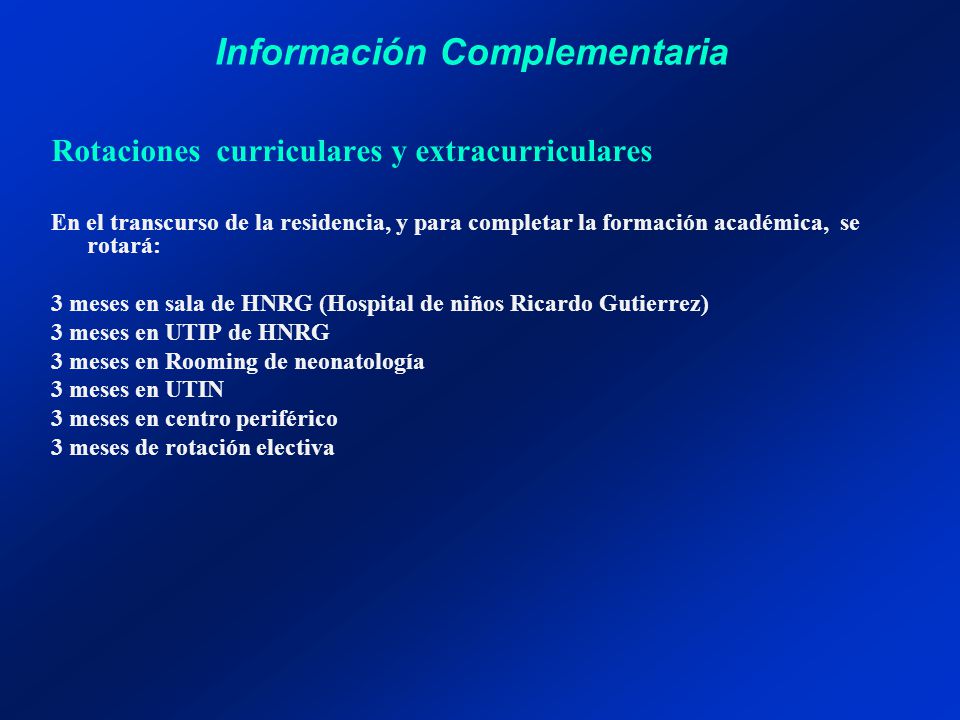 Información Complementaria

Rotaciones curriculares y extracurriculares

En el transcurso de la residencia, y para completar la formación académica, se rotará:

3 meses en sala de HNRG (Hospital de niños Ricardo Gutierrez)
3 meses en UTIP de HNRG
3 meses en Rooming de neonatología
3 meses en UTIN
3 meses en centro periférico
3 meses de rotación electiva